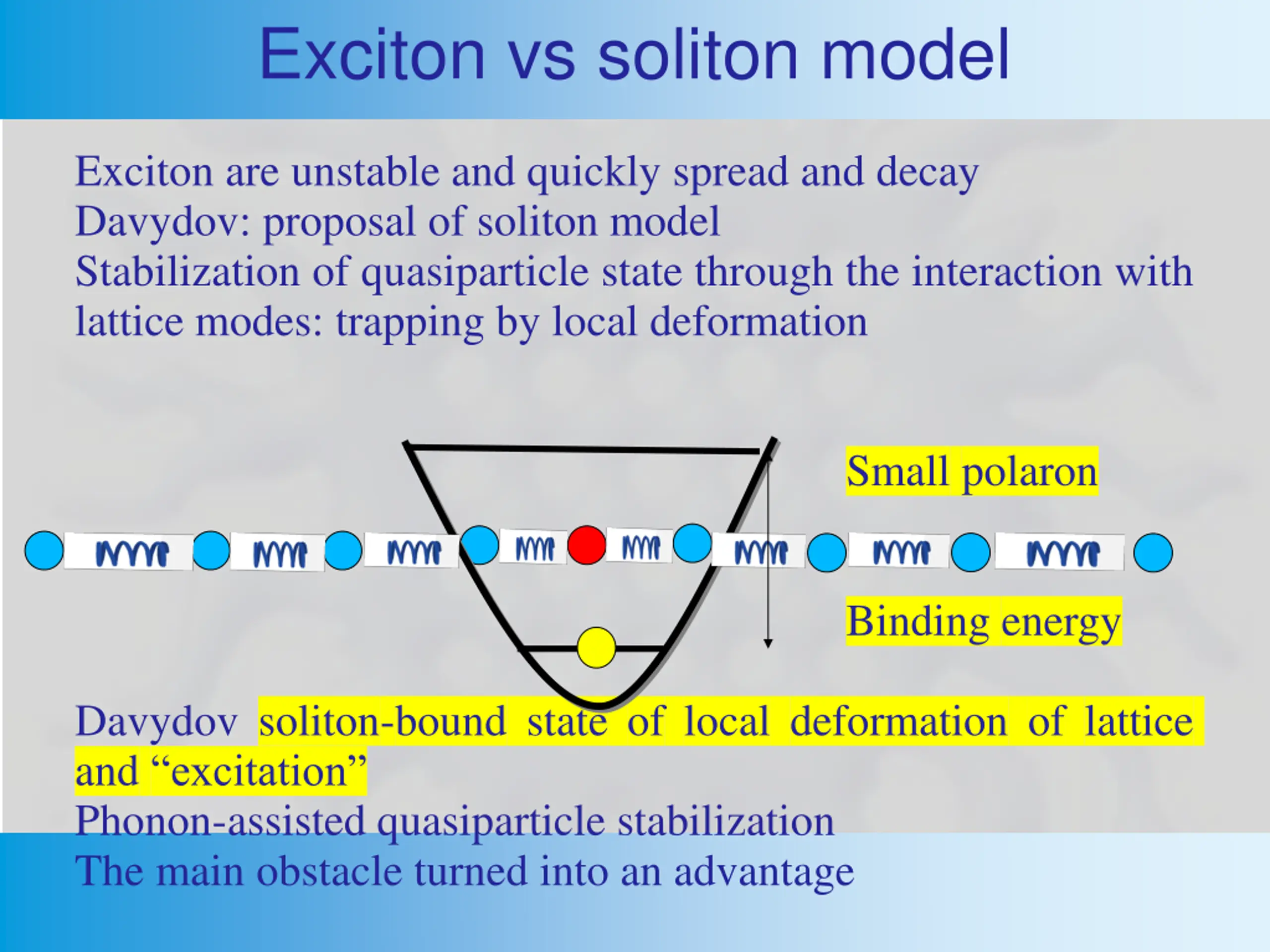 Exciton vs soliton model

Exciton are unstable and quickly spread and decay
Davydov: proposal of soliton model
Stabilization of quasiparticle state through the interaction with lattice modes: trapping by local deformation

Small polaron

Binding energy

Davydov soliton-bound state of local deformation of lattice and “excitation”
Phonon-assisted quasiparticle stabilization
The main obstacle turned into an advantage